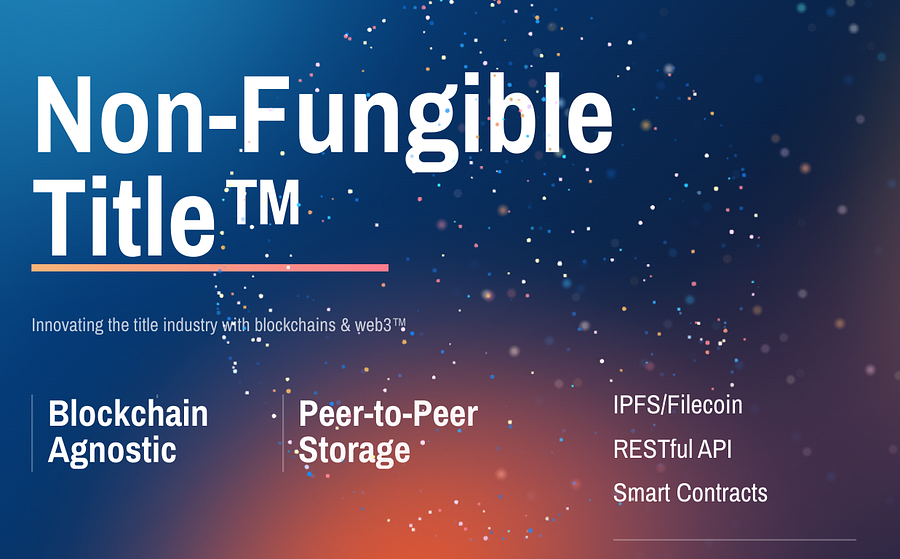 Non-Fungible Title™

Innovating the title industry with blockchains & web3™

Blockchain Agnostic

Peer-to-Peer Storage

IPFS/Filecoin

RESTful API

Smart Contracts